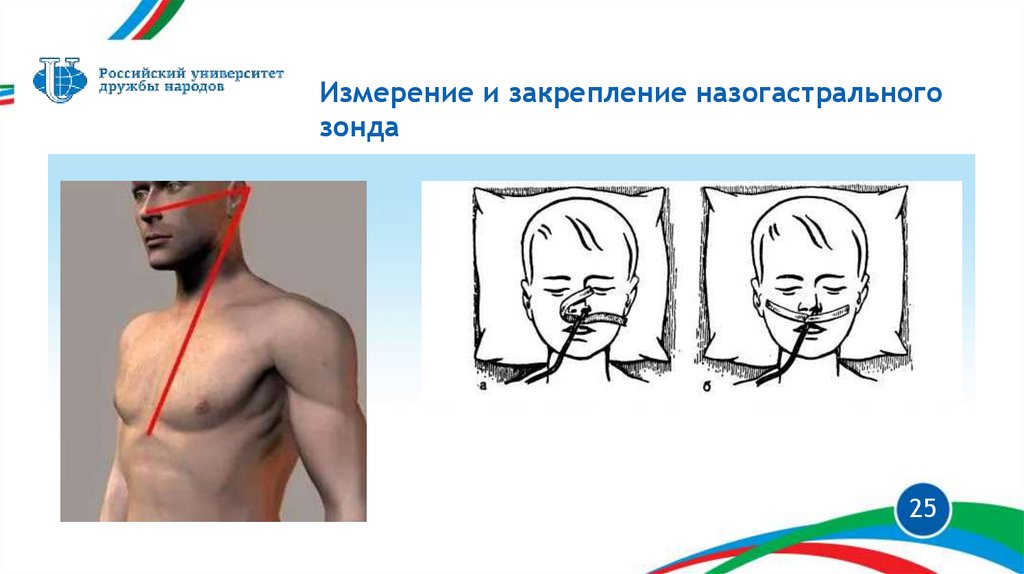 Российский университет дружбы народов

Измерение и закрепление назогастрального зонда

а

б

25